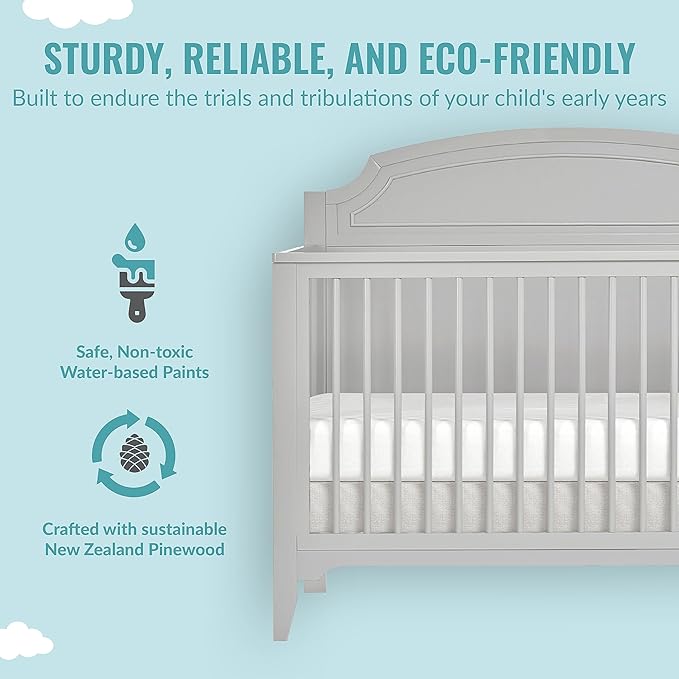 STURDY, RELIABLE, AND ECO-FRIENDLY
Built to endure the trials and tribulations of your child's early years

Safe, Non-toxic
Water-based Paints

Crafted with sustainable
New Zealand Pinewood